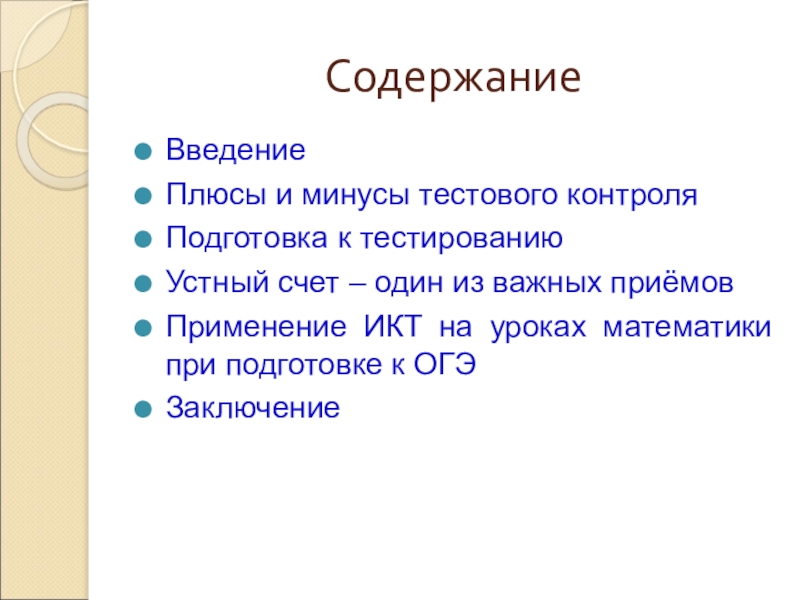 Содержание

Введение
Плюсы и минусы тестового контроля
Подготовка к тестированию
Устный счет – один из важных приёмов
Применение ИКТ на уроках математики при подготовке к ОГЭ
Заключение